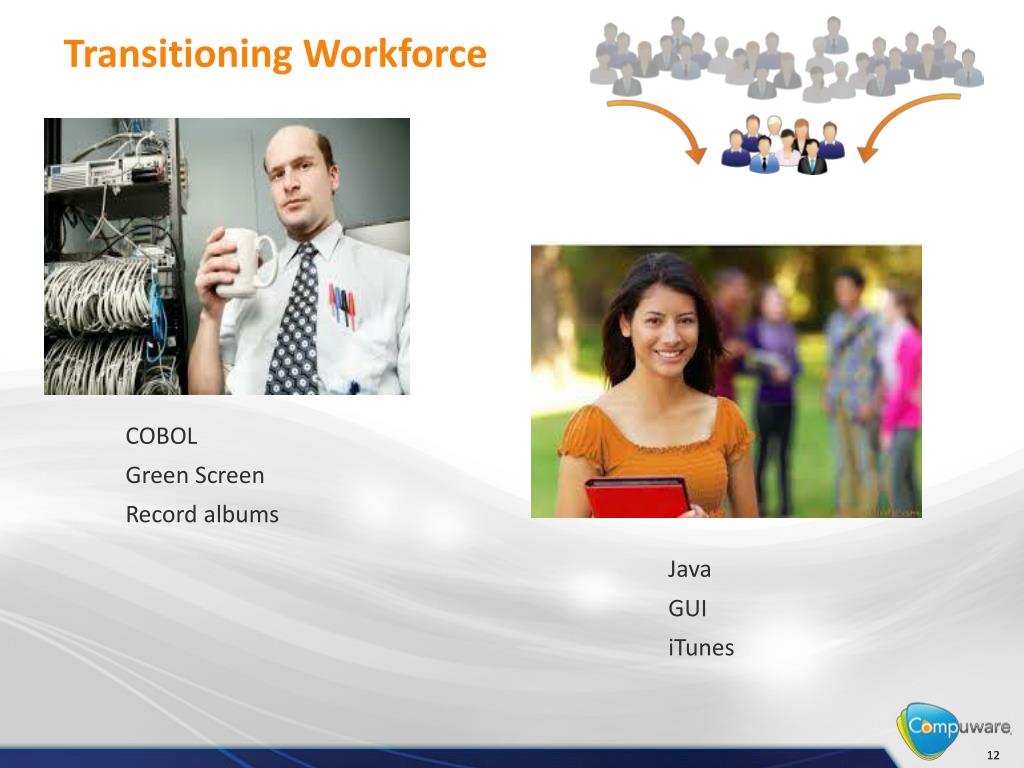 Transitioning Workforce

COBOL
Green Screen
Record albums

Java
GUI
iTunes

Compuware

12